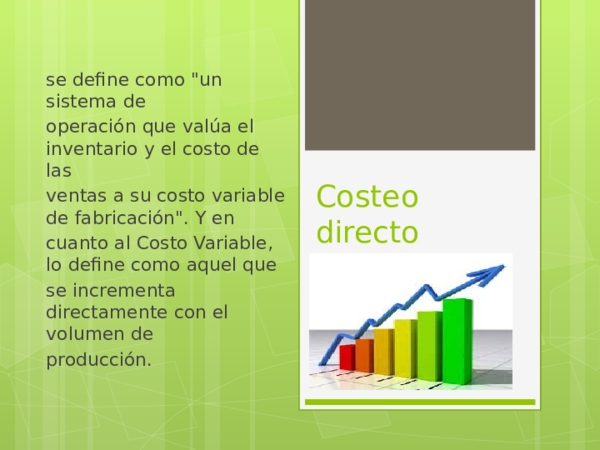 se define como "un sistema de
operación que valúa el inventario y el costo de las
ventas a su costo variable de fabricación". Y en
cuanto al Costo Variable, lo define como aquel que
se incrementa directamente con el volumen de
producción.

Costeo directo